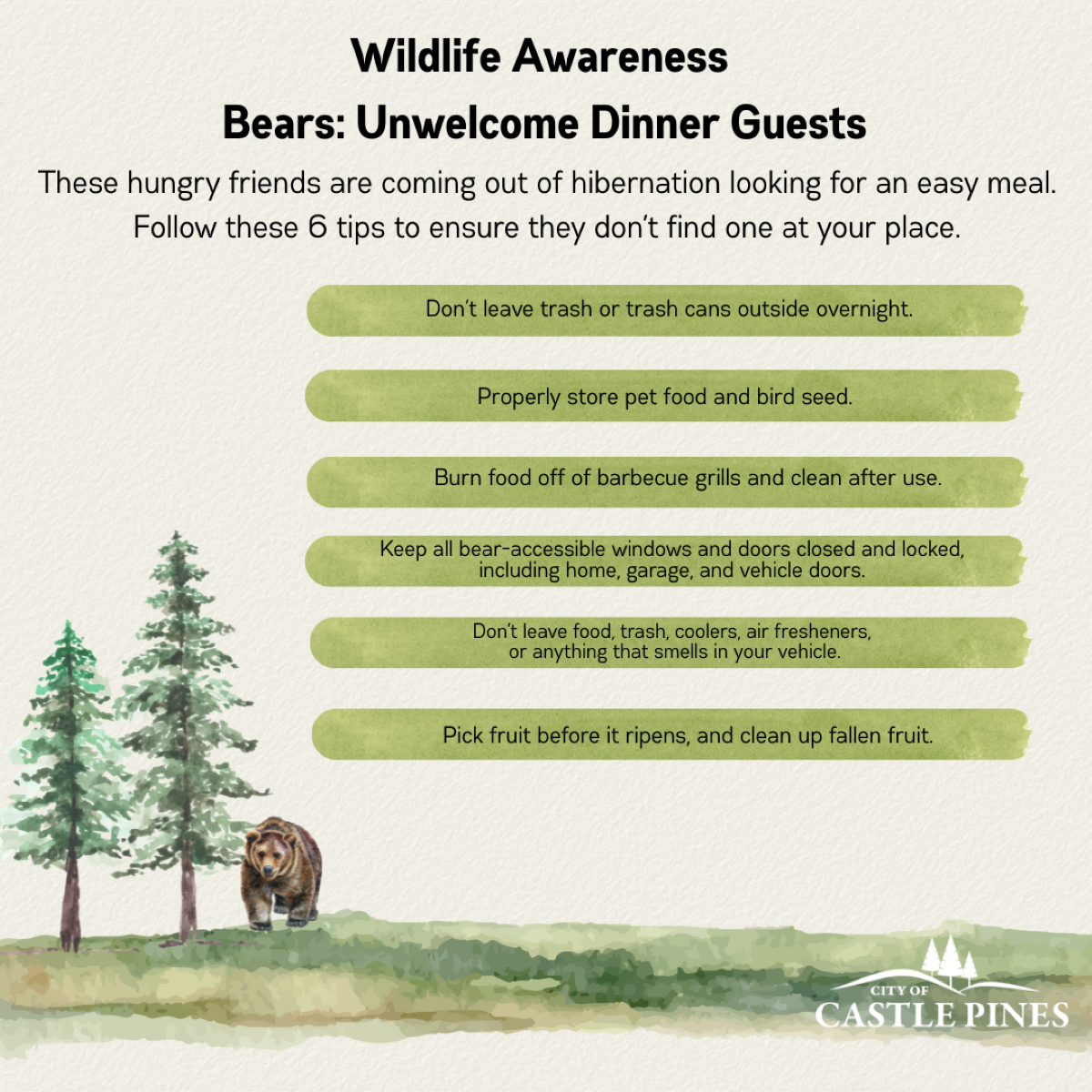 Wildlife Awareness
Bears: Unwelcome Dinner Guests

These hungry friends are coming out of hibernation looking for an easy meal. Follow these 6 tips to ensure they don't find one at your place.

Don't leave trash or trash cans outside overnight.

Properly store pet food and bird seed.

Burn food off of barbecue grills and clean after use.

Keep all bear-accessible windows and doors closed and locked, including home, garage, and vehicle doors.

Don't leave food, trash, coolers, air fresheners, or anything that smells in your vehicle.

Pick fruit before it ripens, and clean up fallen fruit.

CITY OF
CASTLE PINES